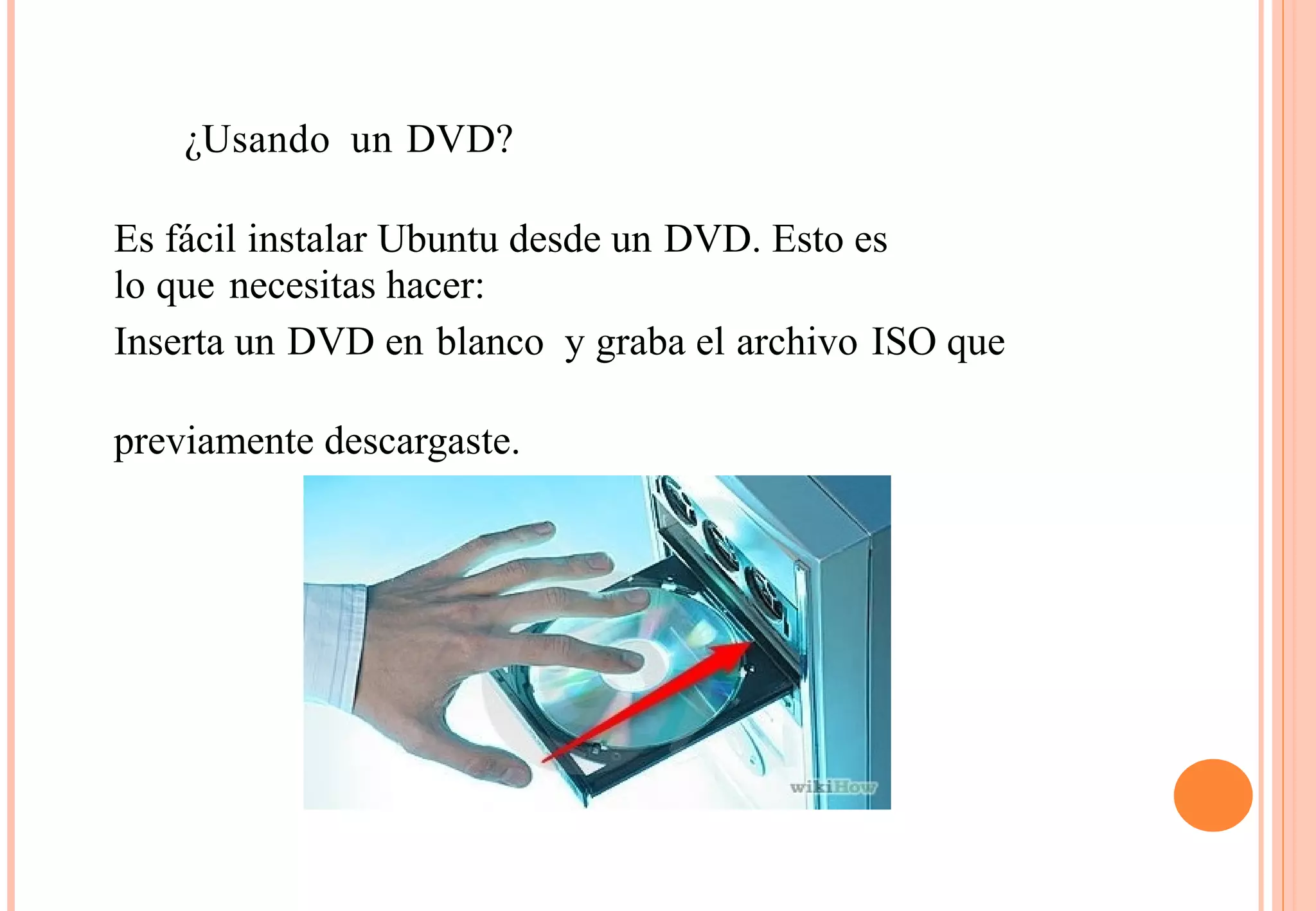 ¿Usando un DVD?

Es fácil instalar Ubuntu desde un DVD. Esto es lo que necesitas hacer:

Inserta un DVD en blanco y graba el archivo ISO que

previamente descargaste.

wikiHow